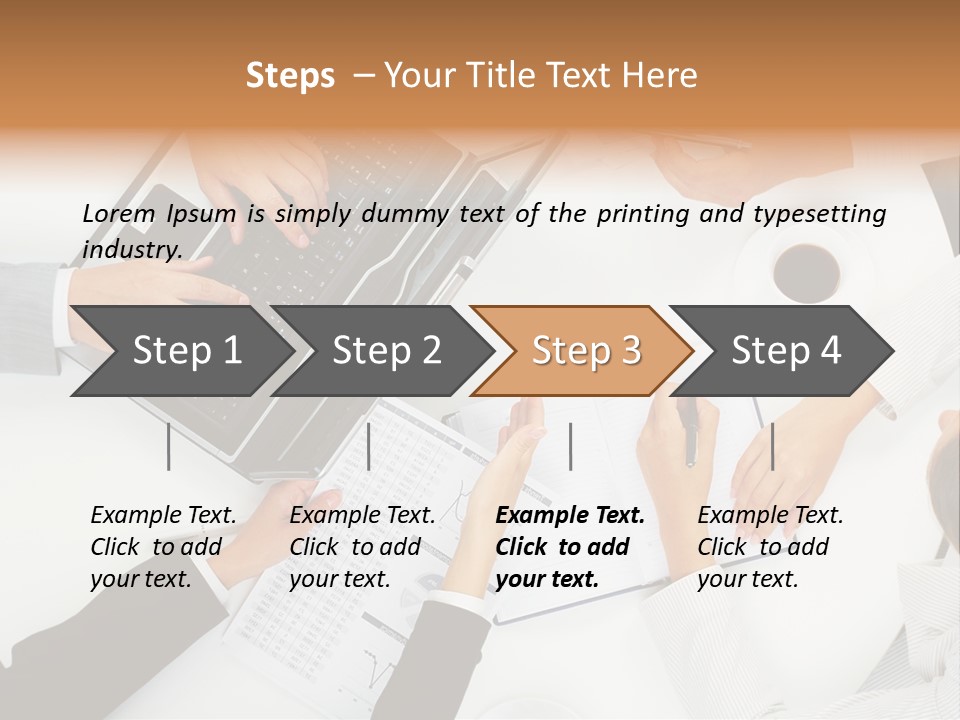 Steps – Your Title Text Here

Lorem Ipsum is simply dummy text of the printing and typesetting industry.

Step 1

Step 2

Step 3

Step 4

Example Text. Click to add your text.

Example Text. Click to add your text.

Example Text. Click to add your text.

Example Text. Click to add your text.